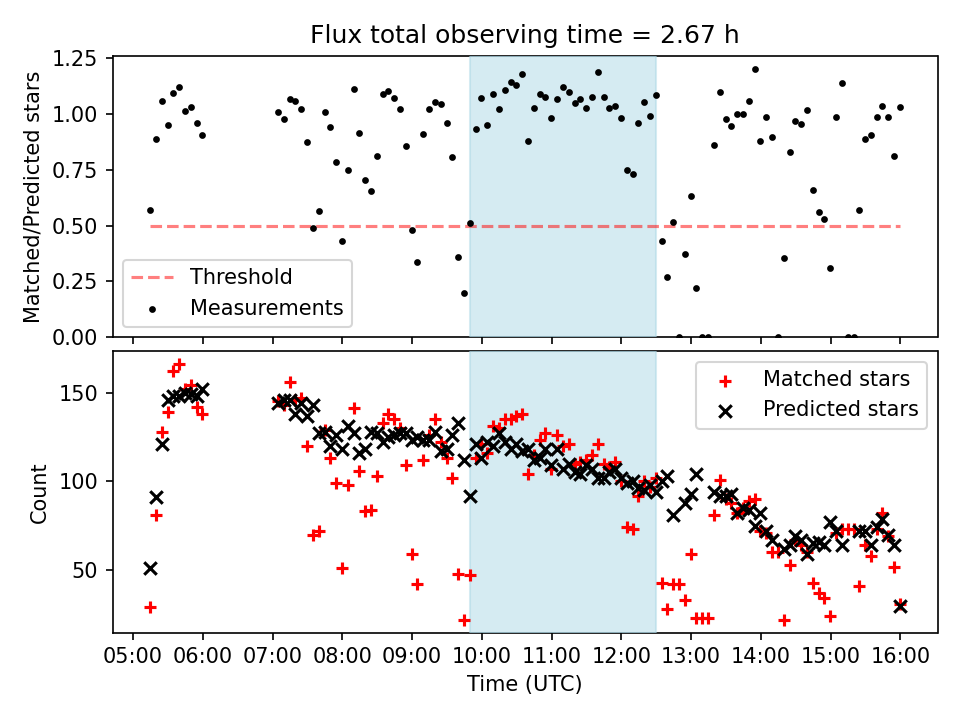 Flux total observing time = 2.67 h

Matched/Predicted stars

1.25
1.00
0.75
0.50
0.25
0.00

Threshold
Measurements

Count

150
100
50

Matched stars
Predicted stars

05:00 06:00 07:00 08:00 09:00 10:00 11:00 12:00 13:00 14:00 15:00 16:00

Time (UTC)